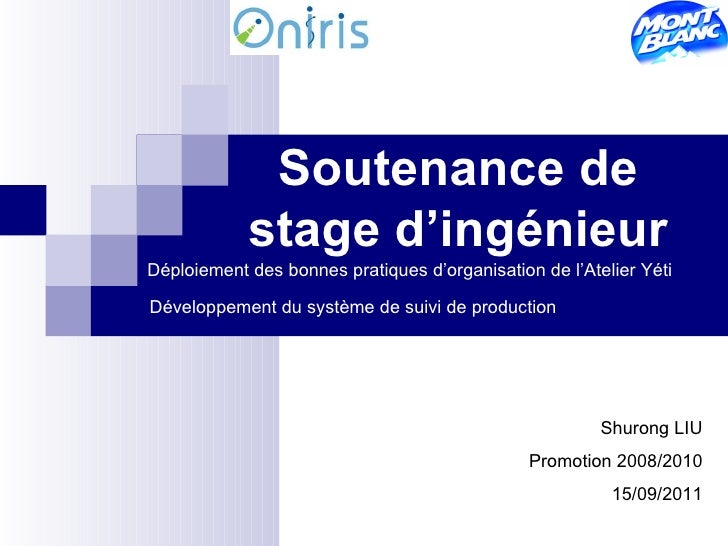 Oniris

MONT BLANC

Soutenance de stage d’ingénieur

Déploiement des bonnes pratiques d’organisation de l’Atelier Yéti

Développement du système de suivi de production

Shurong LIU

Promotion 2008/2010

15/09/2011